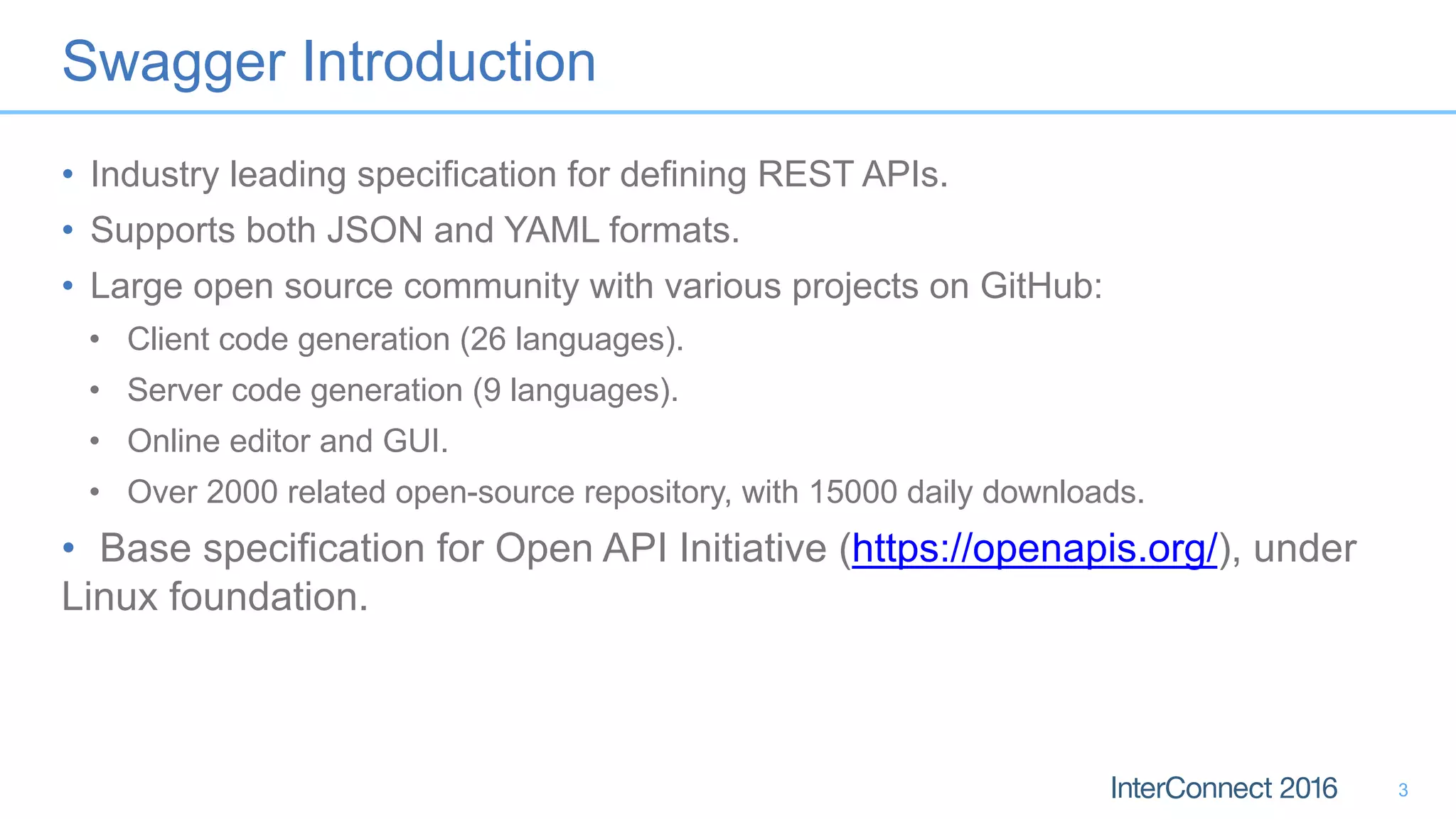 Swagger Introduction

• Industry leading specification for defining REST APIs.
• Supports both JSON and YAML formats.
• Large open source community with various projects on GitHub:
 • Client code generation (26 languages).
 • Server code generation (9 languages).
 • Online editor and GUI.
 • Over 2000 related open-source repository, with 15000 daily downloads.
• Base specification for Open API Initiative (https://openapis.org/), under Linux foundation.

InterConnect 2016 3